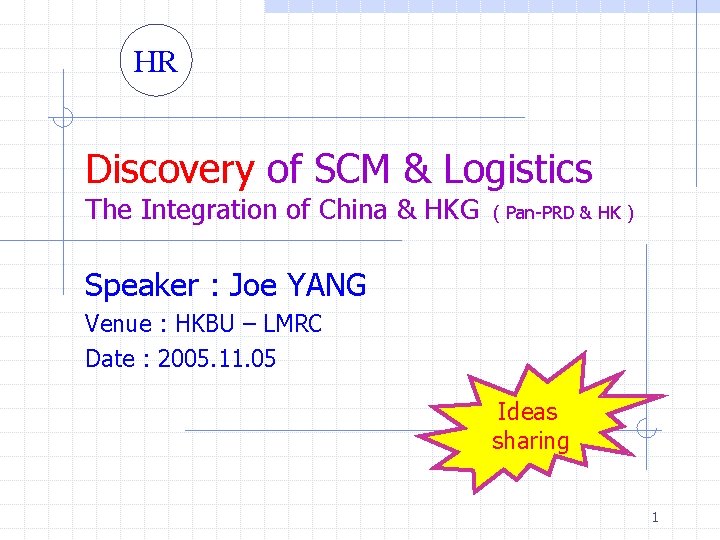 HR

Discovery of SCM & Logistics
The Integration of China & HKG ( Pan-PRD & HK )

Speaker : Joe YANG
Venue : HKBU – LMRC
Date : 2005.11.05

Ideas sharing

1